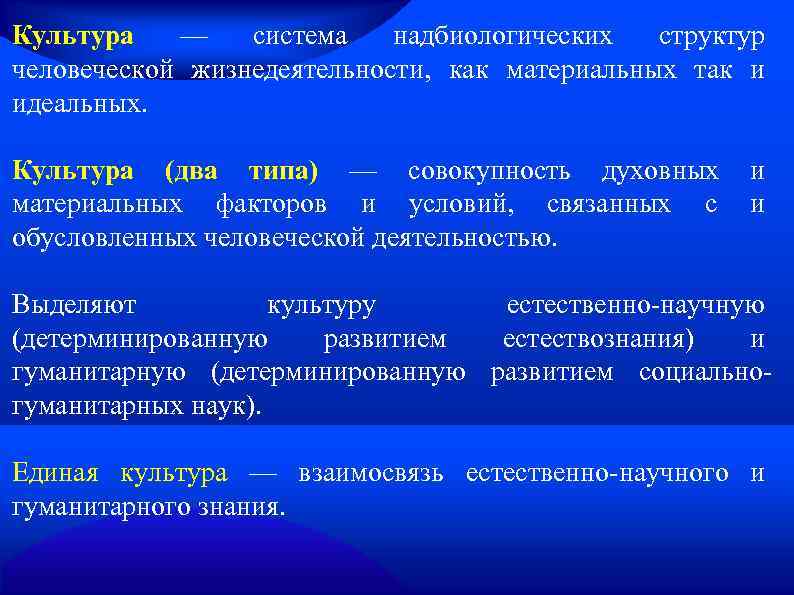 Культура — система надбиологических структур человеческой жизнедеятельности, как материальных так и идеальных.

Культура (два типа) — совокупность духовных и материальных факторов и условий, связанных с и обусловленных человеческой деятельностью.

Выделяют культуру естественно-научную (детерминированную развитием естествознания) и гуманитарную (детерминированную развитием социально-гуманитарных наук).

Единая культура — взаимосвязь естественно-научного и гуманитарного знания.